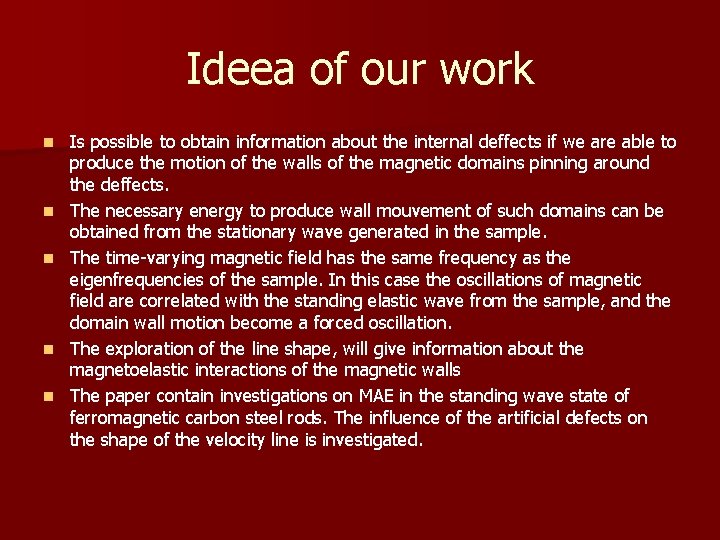 Ideea of our work

- Is possible to obtain information about the internal deffects if we are able to produce the motion of the walls of the magnetic domains pinning around the deffects.
- The necessary energy to produce wall mouvement of such domains can be obtained from the stationary wave generated in the sample.
- The time-varying magnetic field has the same frequency as the eigenfrequencies of the sample. In this case the oscillations of magnetic field are correlated with the standing elastic wave from the sample, and the domain wall motion become a forced oscillation.
- The exploration of the line shape, will give information about the magnetoelastic interactions of the magnetic walls
- The paper contain investigations on MAE in the standing wave state of ferromagnetic carbon steel rods. The influence of the artificial defects on the shape of the velocity line is investigated.